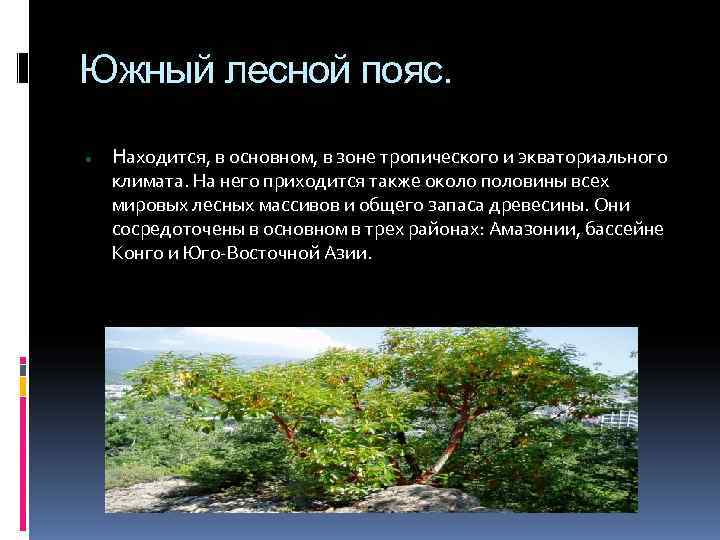 Южный лесной пояс.

Находится, в основном, в зоне тропического и экваториального климата. На него приходится также около половины всех мировых лесных массивов и общего запаса древесины. Они сосредоточены в основном в трех районах: Амазонии, бассейне Конго и Юго-Восточной Азии.